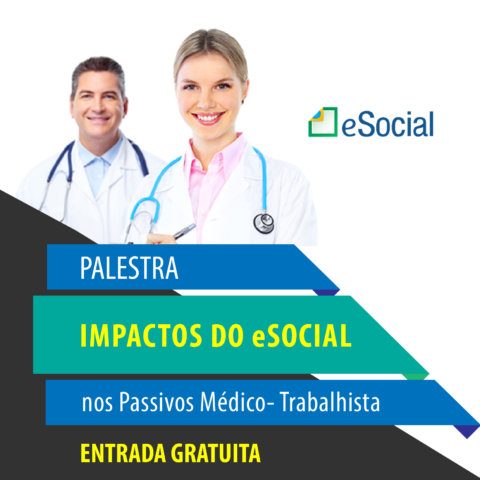 eSocial

PALESTRA

IMPACTOS DO eSOCIAL

nos Passivos Médico- Trabalhista

ENTRADA GRATUITA